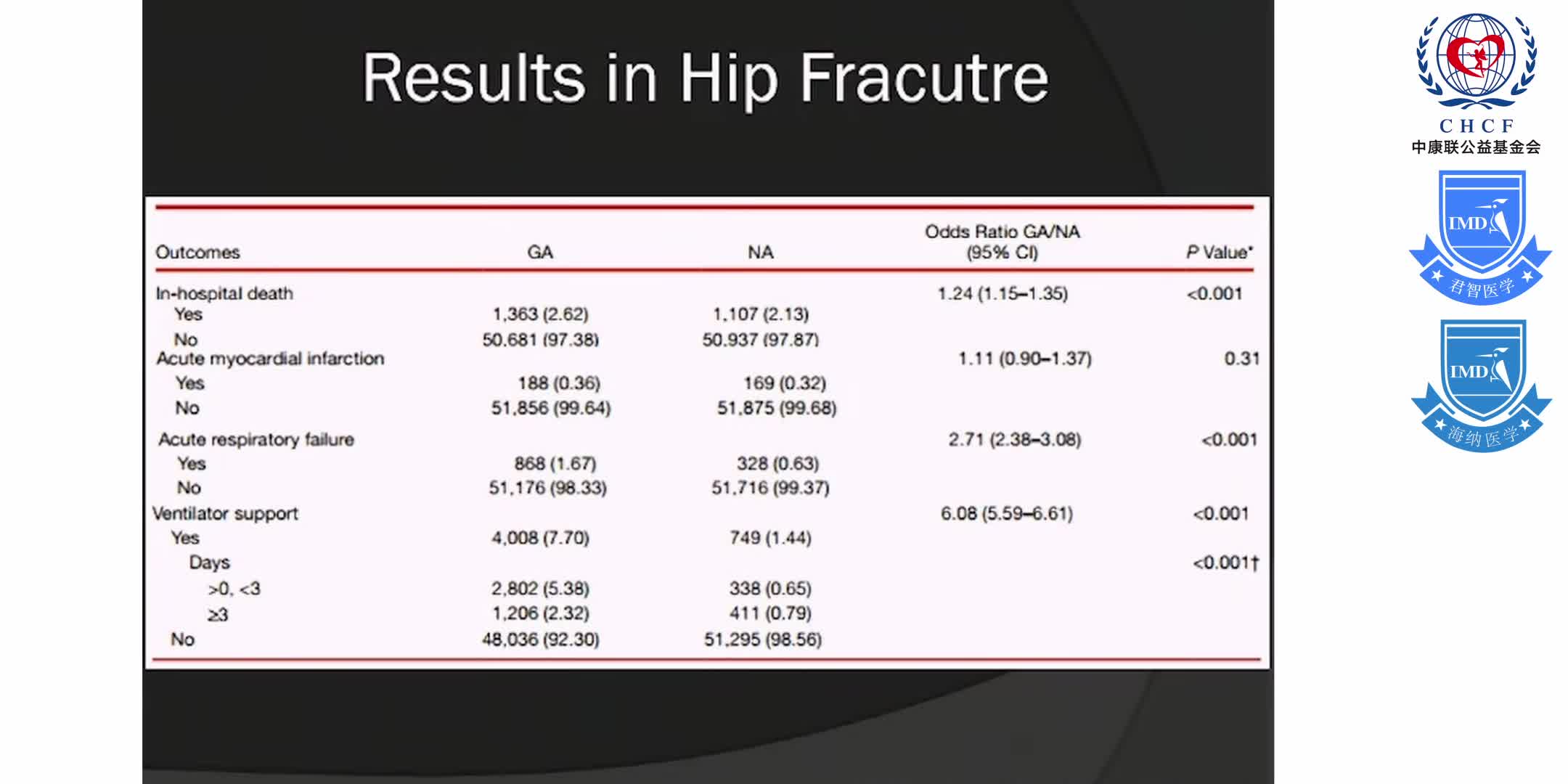 Results in Hip Fracutre

| Outcomes | GA | NA | Odds Ratio GA/NA (95% CI) | P Value* |
|---|---|---|---|---|
| In-hospital death | | | 1.24 (1.15–1.35) | <0.001 |
| Yes | 1,363 (2.62) | 1,107 (2.13) | | |
| No | 50,681 (97.38) | 50,937 (97.87) | | |
| Acute myocardial infarction | | | 1.11 (0.90–1.37) | 0.31 |
| Yes | 188 (0.36) | 169 (0.32) | | |
| No | 51,856 (99.64) | 51,875 (99.68) | | |
| Acute respiratory failure | | | 2.71 (2.38–3.08) | <0.001 |
| Yes | 868 (1.67) | 328 (0.63) | | |
| No | 51,176 (98.33) | 51,716 (99.37) | | |
| Ventilator support | | | 6.08 (5.59–6.61) | <0.001 |
| Yes | 4,008 (7.70) | 749 (1.44) | | |
| Days | | | | <0.001† |
| >0, <3 | 2,802 (5.38) | 338 (0.65) | | |
| ≥3 | 1,206 (2.32) | 411 (0.79) | | |
| No | 48,036 (92.30) | 51,295 (98.56) | | |

CHCF
中康联公益基金会

IMD
君智医学

IMD
海纳医学